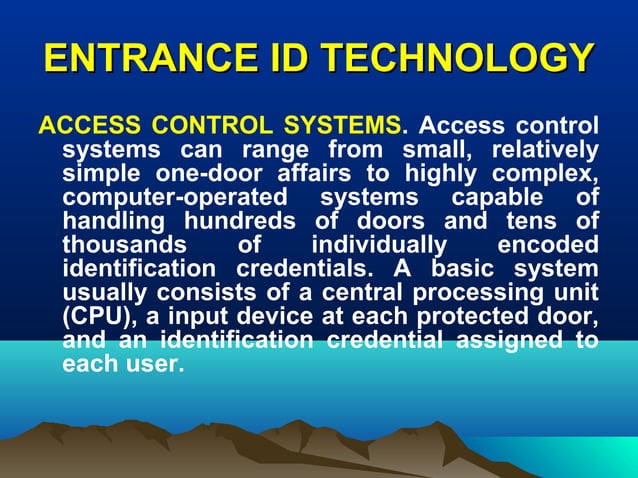 ENTRANCE ID TECHNOLOGY

ACCESS CONTROL SYSTEMS. Access control systems can range from small, relatively simple one-door affairs to highly complex, computer-operated systems capable of handling hundreds of doors and tens of thousands of individually encoded identification credentials. A basic system usually consists of a central processing unit (CPU), a input device at each protected door, and an identification credential assigned to each user.